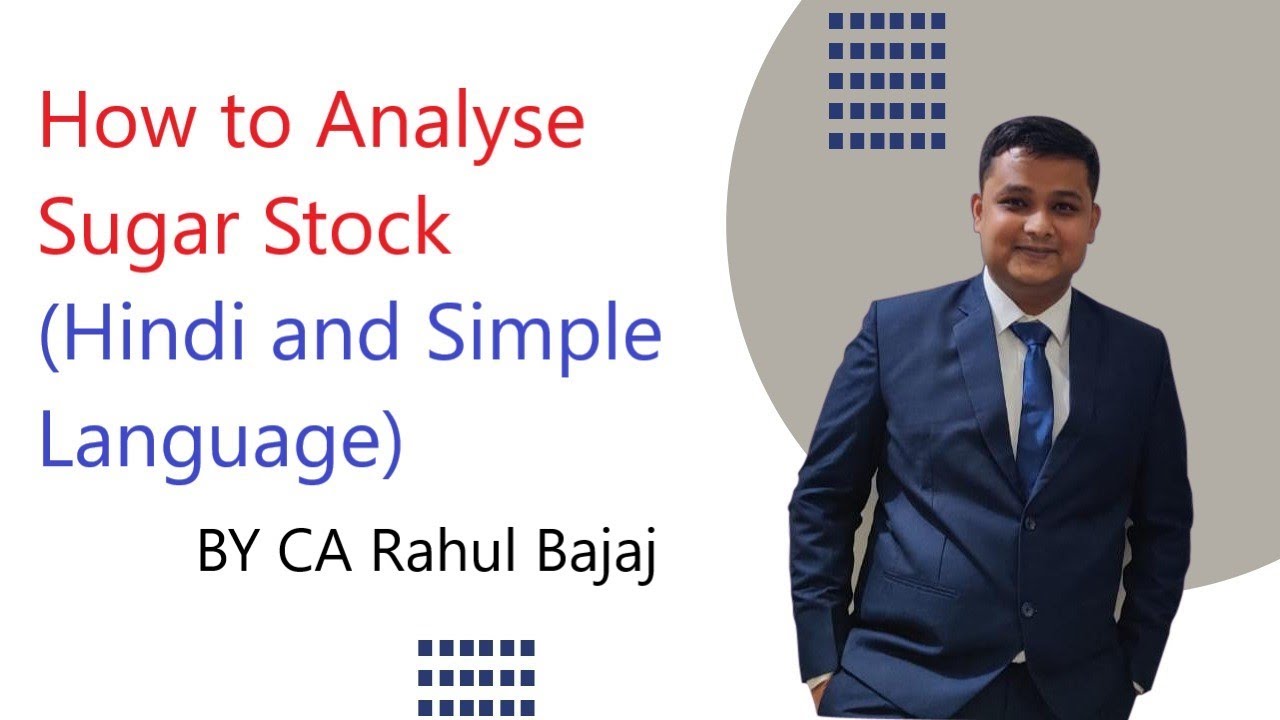 How to Analyse Sugar Stock (Hindi and Simple Language)

BY CA Rahul Bajaj